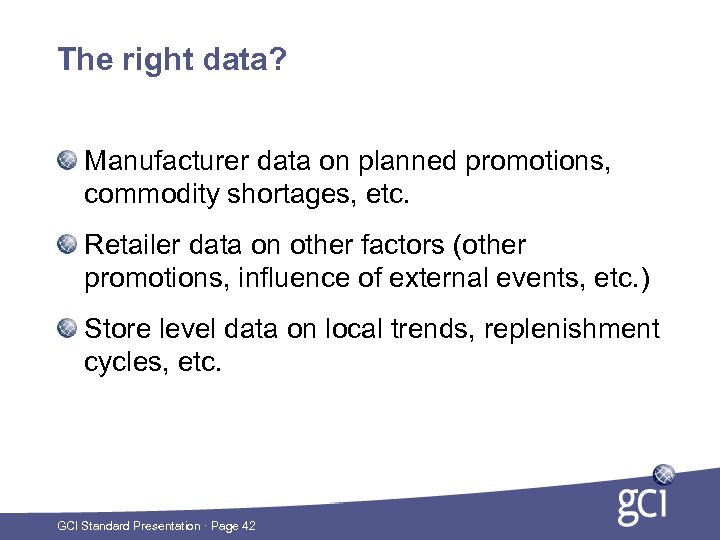 The right data?

Manufacturer data on planned promotions, commodity shortages, etc.

Retailer data on other factors (other promotions, influence of external events, etc.)

Store level data on local trends, replenishment cycles, etc.

GCI Standard Presentation · Page 42

gci